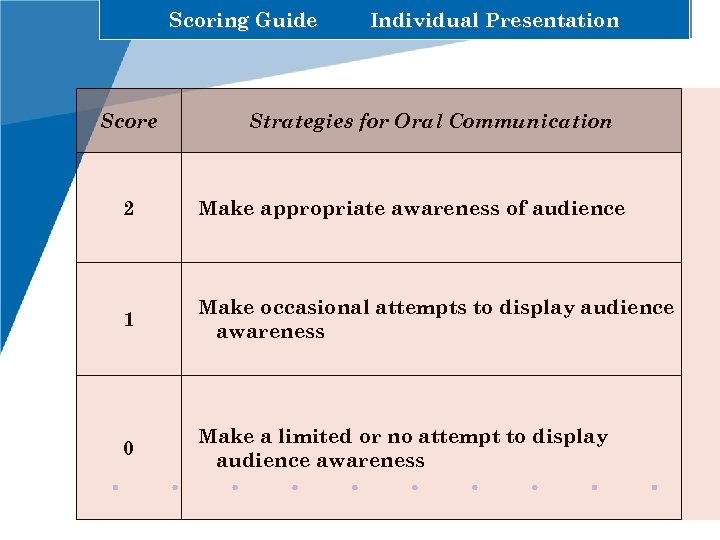 Scoring Guide Individual Presentation

| Score | Strategies for Oral Communication |
|---|---|
| 2 | Make appropriate awareness of audience |
| 1 | Make occasional attempts to display audience awareness |
| 0 | Make a limited or no attempt to display audience awareness |